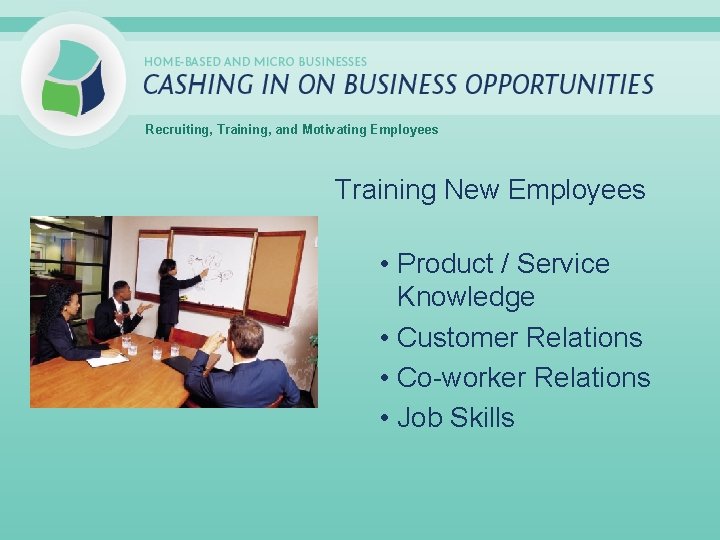 HOME-BASED AND MICRO BUSINESSES
CASHING IN ON BUSINESS OPPORTUNITIES

Recruiting, Training, and Motivating Employees

Training New Employees

• Product / Service Knowledge
• Customer Relations
• Co-worker Relations
• Job Skills